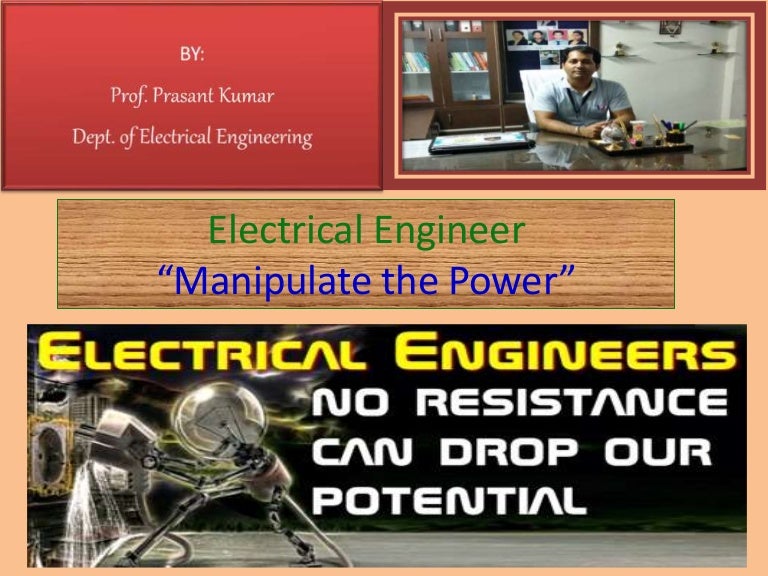 BY:
Prof. Prasant Kumar
Dept. of Electrical Engineering

Electrical Engineer
“Manipulate the Power”

ELECTRICAL ENGINEERS
NO RESISTANCE CAN DROP OUR POTENTIAL